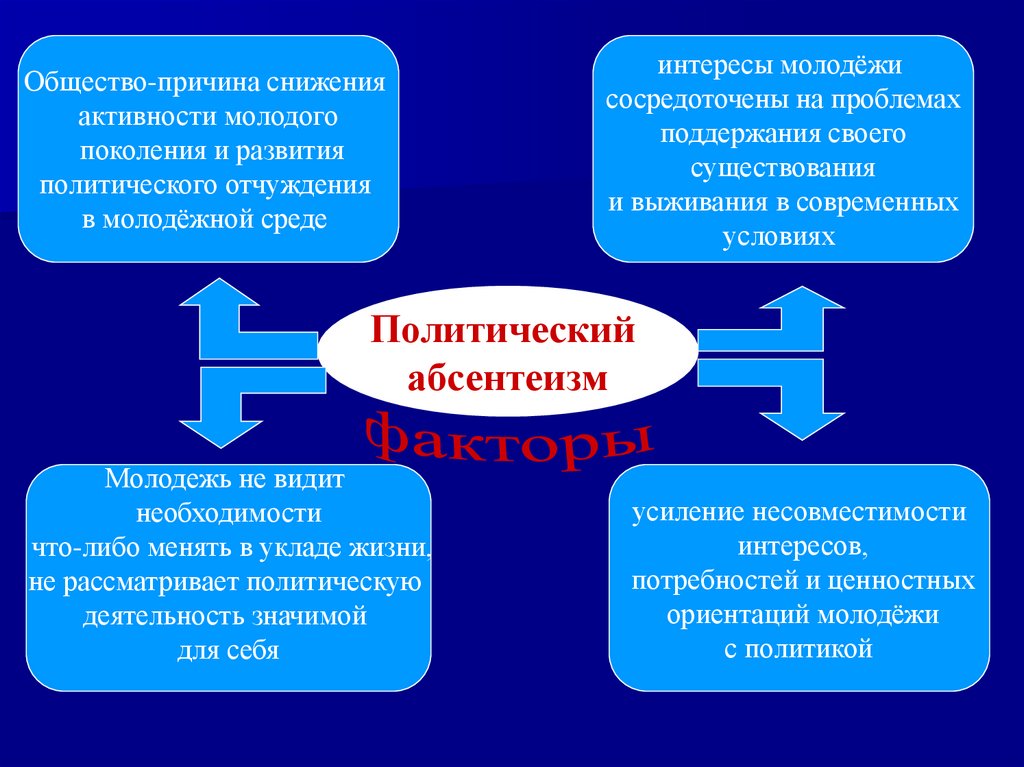 Общество-причина снижения активности молодого поколения и развития политического отчуждения в молодёжной среде

интересы молодёжи сосредоточены на проблемах поддержания своего существования и выживания в современных условиях

Политический абсентеизм

факторы

Молодежь не видит необходимости что-либо менять в укладе жизни, не рассматривает политическую деятельность значимой для себя

усиление несовместимости интересов, потребностей и ценностных ориентаций молодёжи с политикой